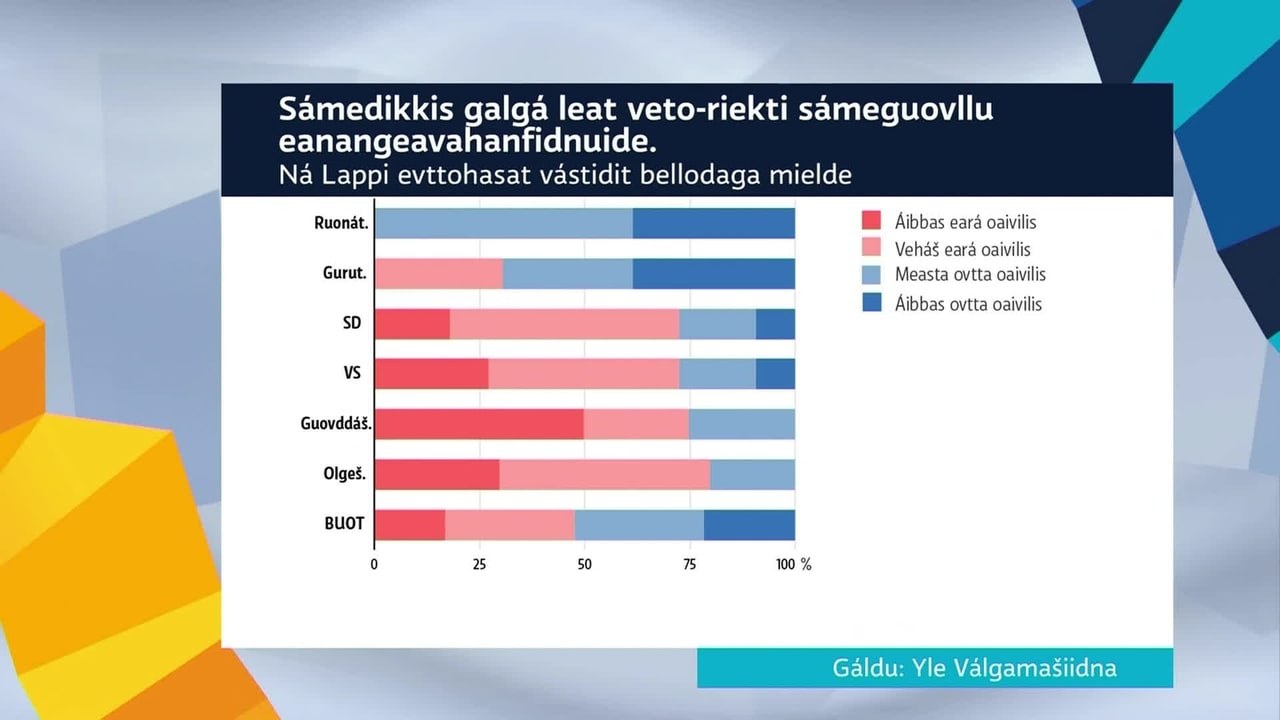 Sámedikkis galgá leat veto-riekti sámeguovllu eanangeavahanfidnuide.
Ná Lappi evttohasat vástidit bellodaga mielde

Ruonát.
Gurut.
SD
VS
Guovddáš.
Olgeš.
BUOT

0
25
50
75
100 %

Áibbas eará oaivilis
Veháš eará oaivilis
Measta ovtta oaivilis
Áibbas ovtta oaivilis

Gáldu: Yle Válgamašiidna